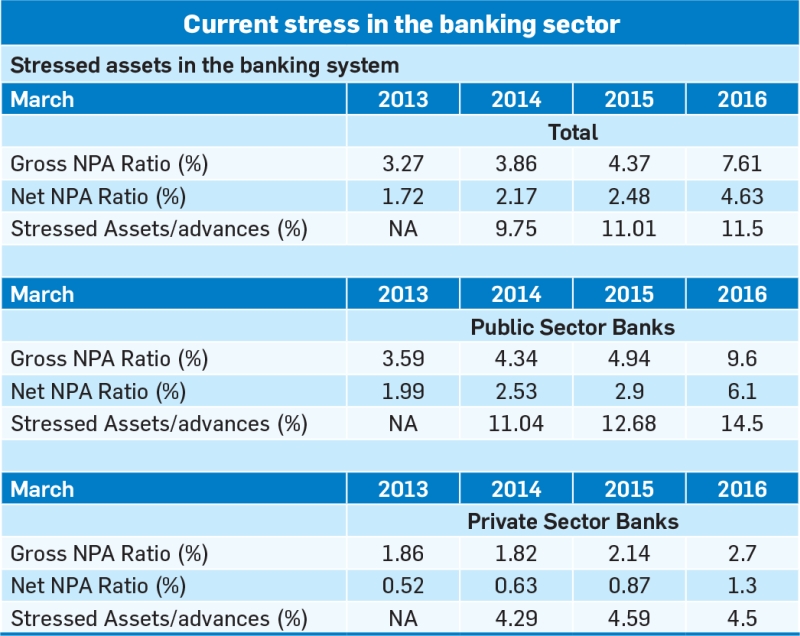 Current stress in the banking sector

Stressed assets in the banking system

| March | 2013 | 2014 | 2015 | 2016 |
|---|---|---|---|---|
| | Total | | | |
| Gross NPA Ratio (%) | 3.27 | 3.86 | 4.37 | 7.61 |
| Net NPA Ratio (%) | 1.72 | 2.17 | 2.48 | 4.63 |
| Stressed Assets/advances (%) | NA | 9.75 | 11.01 | 11.5 |

| March | 2013 | 2014 | 2015 | 2016 |
|---|---|---|---|---|
| | Public Sector Banks | | | |
| Gross NPA Ratio (%) | 3.59 | 4.34 | 4.94 | 9.6 |
| Net NPA Ratio (%) | 1.99 | 2.53 | 2.9 | 6.1 |
| Stressed Assets/advances (%) | NA | 11.04 | 12.68 | 14.5 |

| March | 2013 | 2014 | 2015 | 2016 |
|---|---|---|---|---|
| | Private Sector Banks | | | |
| Gross NPA Ratio (%) | 1.86 | 1.82 | 2.14 | 2.7 |
| Net NPA Ratio (%) | 0.52 | 0.63 | 0.87 | 1.3 |
| Stressed Assets/advances (%) | NA | 4.29 | 4.59 | 4.5 |